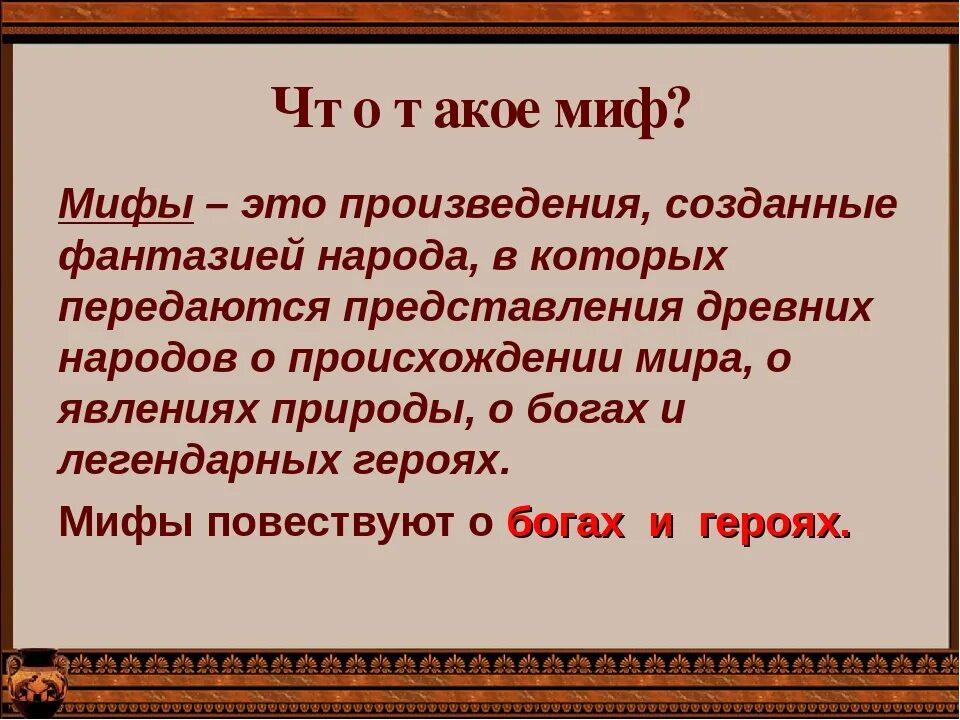 Чт о т акое миф?

Мифы – это произведения, созданные фантазией народа, в которых передаются представления древних народов о происхождении мира, о явлениях природы, о богах и легендарных героях.

Мифы повествуют о богах и героях.